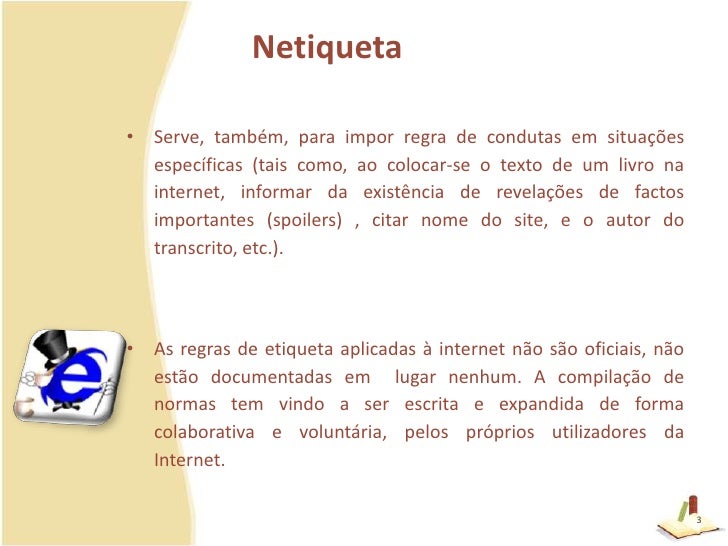 Netiqueta

• Serve, também, para impor regra de condutas em situações específicas (tais como, ao colocar-se o texto de um livro na internet, informar da existência de revelações de factos importantes (spoilers) , citar nome do site, e o autor do transcrito, etc.).

• As regras de etiqueta aplicadas à internet não são oficiais, não estão documentadas em lugar nenhum. A compilação de normas tem vindo a ser escrita e expandida de forma colaborativa e voluntária, pelos próprios utilizadores da Internet.

3